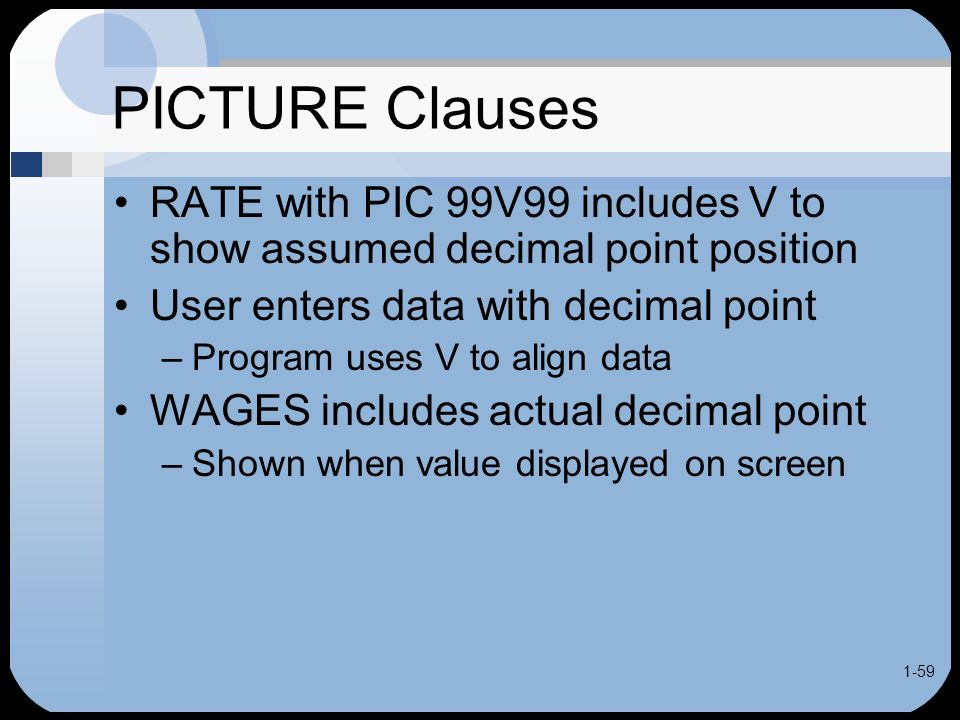 PICTURE Clauses

• RATE with PIC 99V99 includes V to show assumed decimal point position
• User enters data with decimal point
– Program uses V to align data
• WAGES includes actual decimal point
– Shown when value displayed on screen

1-59